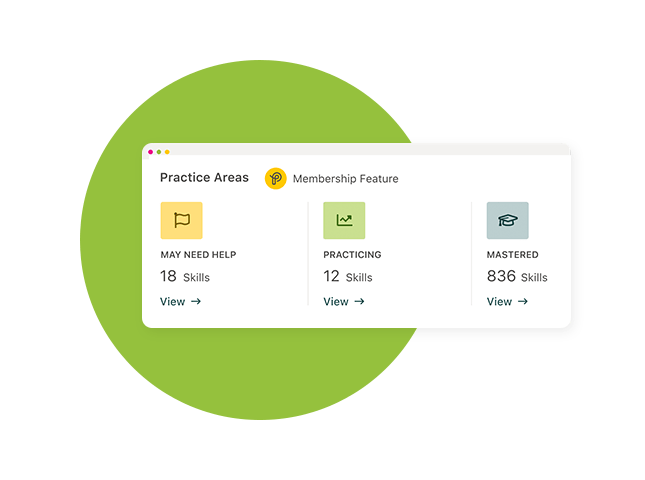 Practice Areas

Membership Feature

MAY NEED HELP
18 Skills
View →

PRACTICING
12 Skills
View →

MASTERED
836 Skills
View →